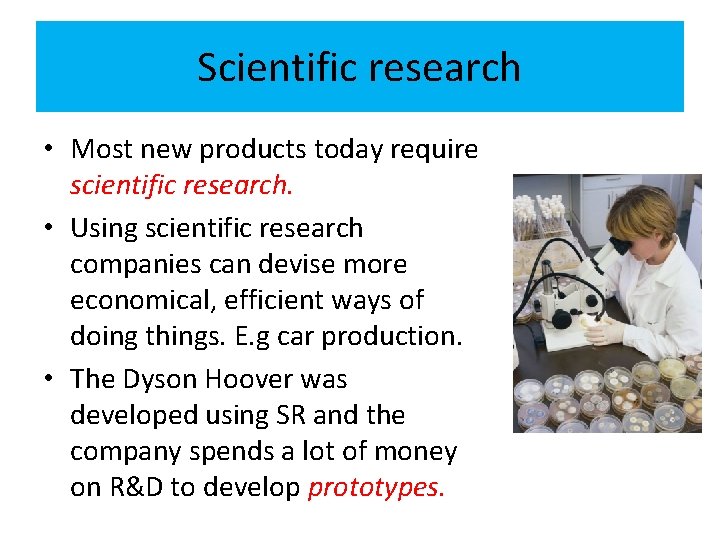 Scientific research

• Most new products today require scientific research.

• Using scientific research companies can devise more economical, efficient ways of doing things. E.g car production.

• The Dyson Hoover was developed using SR and the company spends a lot of money on R&D to develop prototypes.